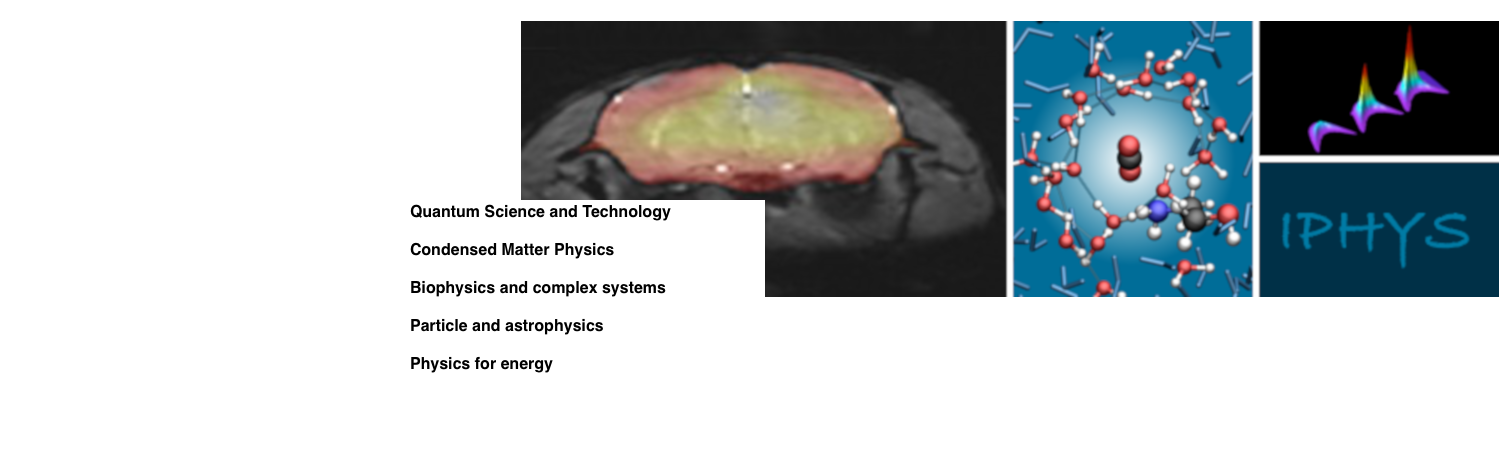 Quantum Science and Technology

Condensed Matter Physics

Biophysics and complex systems

Particle and astrophysics

Physics for energy

IPHYS